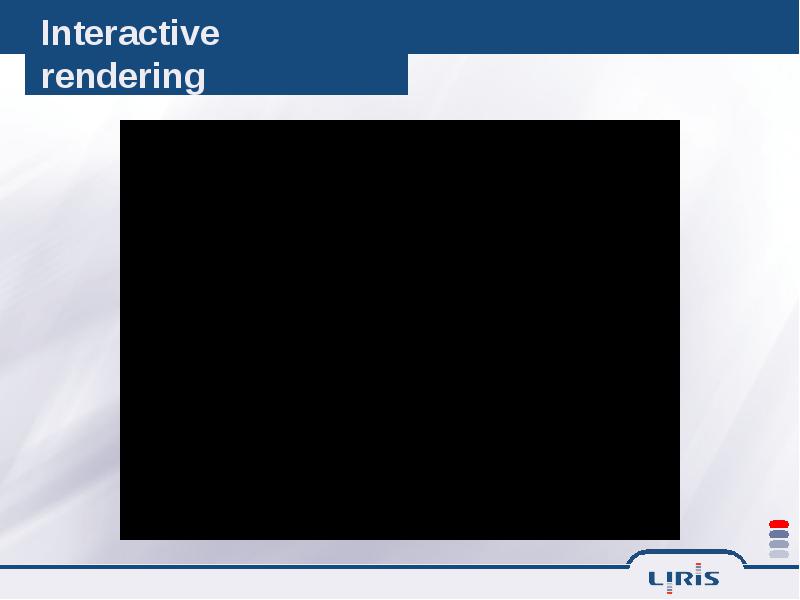 Interactive rendering

LIRIS